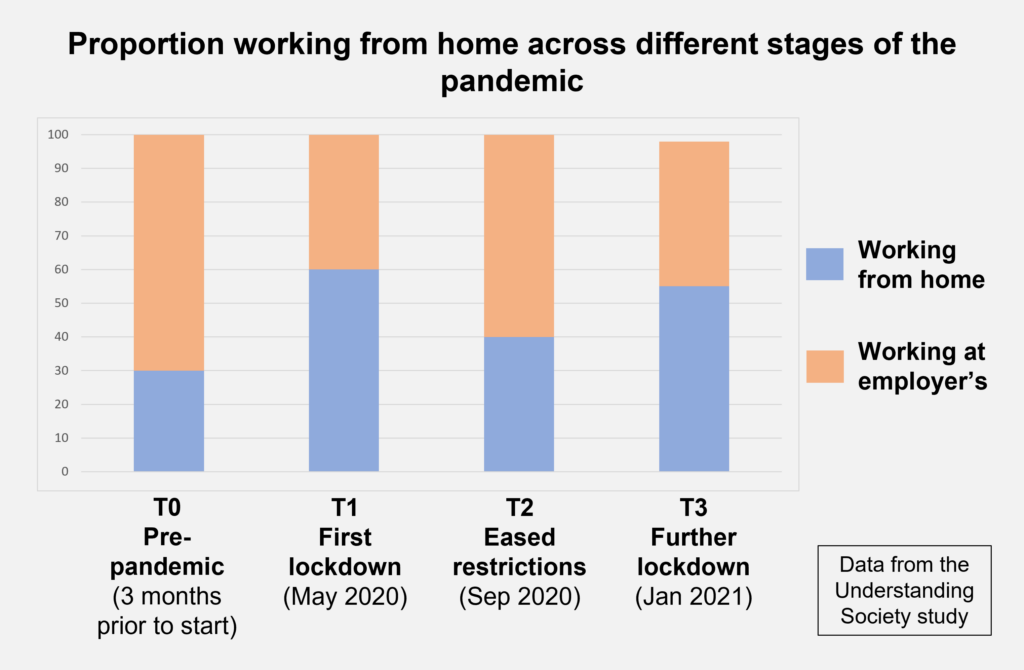 Proportion working from home across different stages of the pandemic

100
90
80
70
60
50
40
30
20
10
0

Working from home

Working at employer's

T0
Pre-pandemic
(3 months prior to start)

T1
First lockdown
(May 2020)

T2
Eased restrictions
(Sep 2020)

T3
Further lockdown
(Jan 2021)

Data from the Understanding Society study